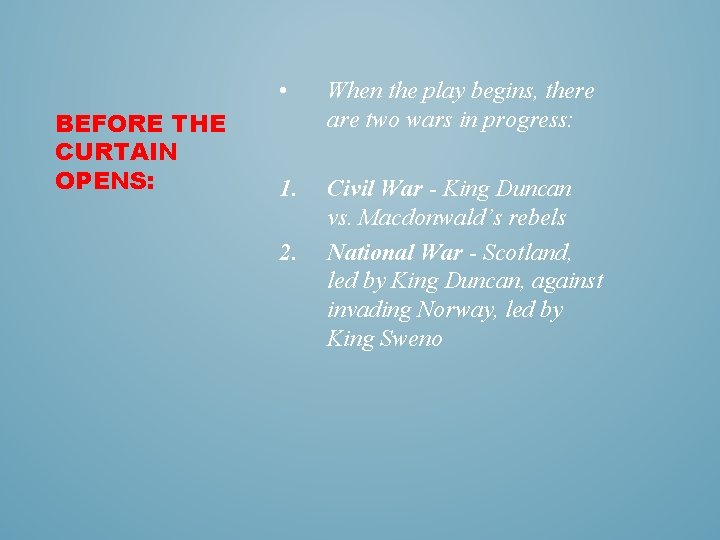 BEFORE THE CURTAIN OPENS:

• When the play begins, there are two wars in progress:

1. Civil War - King Duncan vs. Macdonwald's rebels
2. National War - Scotland, led by King Duncan, against invading Norway, led by King Sweno